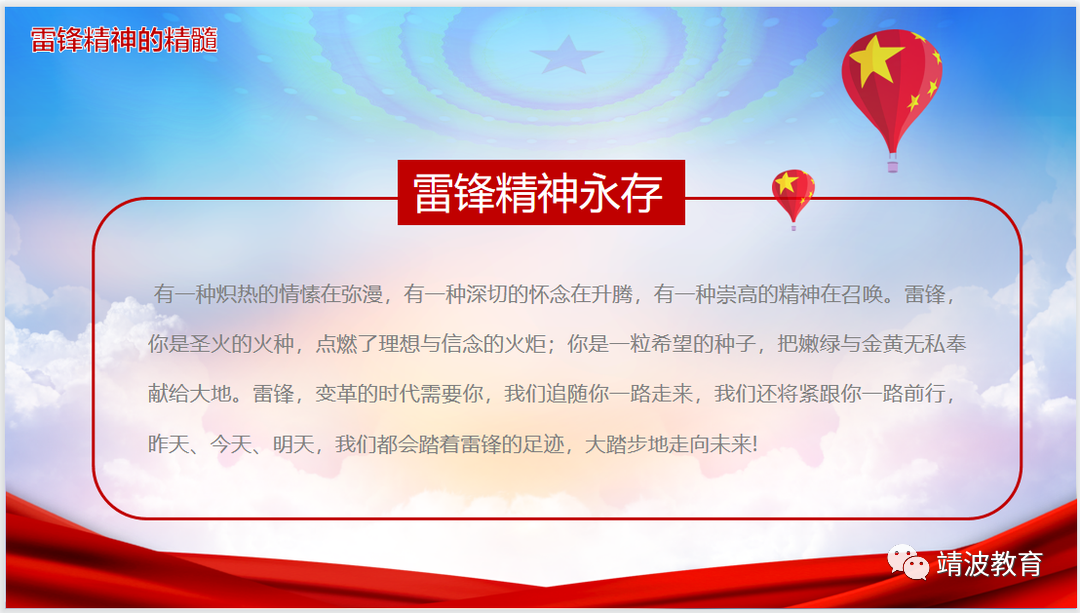 雷锋精神的精髓

雷锋精神永存

有一种炽热的情愫在弥漫，有一种深切的怀念在升腾，有一种崇高的精神在召唤。雷锋，你是圣火的火种，点燃了理想与信念的火炬；你是一粒希望的种子，把嫩绿与金黄无私奉献给大地。雷锋，变革的时代需要你，我们追随你一路走来，我们还将紧跟你一路前行，昨天、今天、明天，我们都会踏着雷锋的足迹，大踏步地走向未来!

靖波教育